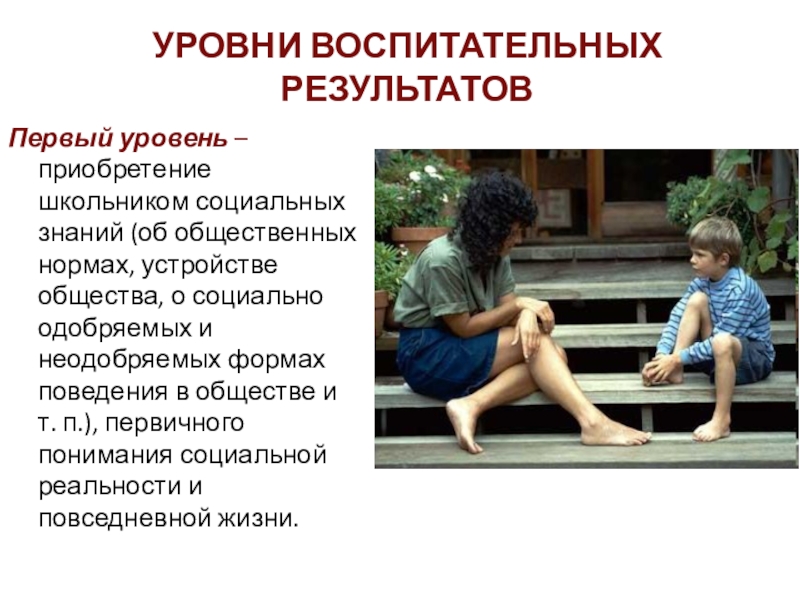 УРОВНИ ВОСПИТАТЕЛЬНЫХ РЕЗУЛЬТАТОВ

Первый уровень – приобретение школьником социальных знаний (об общественных нормах, устройстве общества, о социально одобряемых и неодобряемых формах поведения в обществе и т. п.), первичного понимания социальной реальности и повседневной жизни.